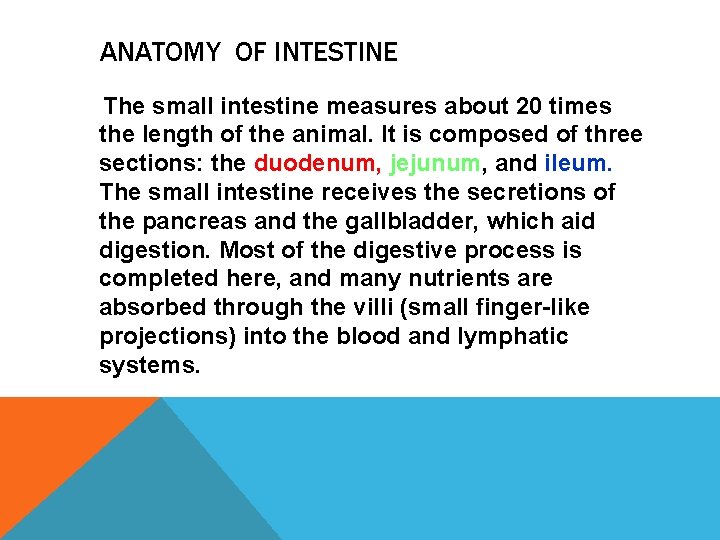 ANATOMY OF INTESTINE

The small intestine measures about 20 times the length of the animal. It is composed of three sections: the duodenum, jejunum, and ileum. The small intestine receives the secretions of the pancreas and the gallbladder, which aid digestion. Most of the digestive process is completed here, and many nutrients are absorbed through the villi (small finger-like projections) into the blood and lymphatic systems.